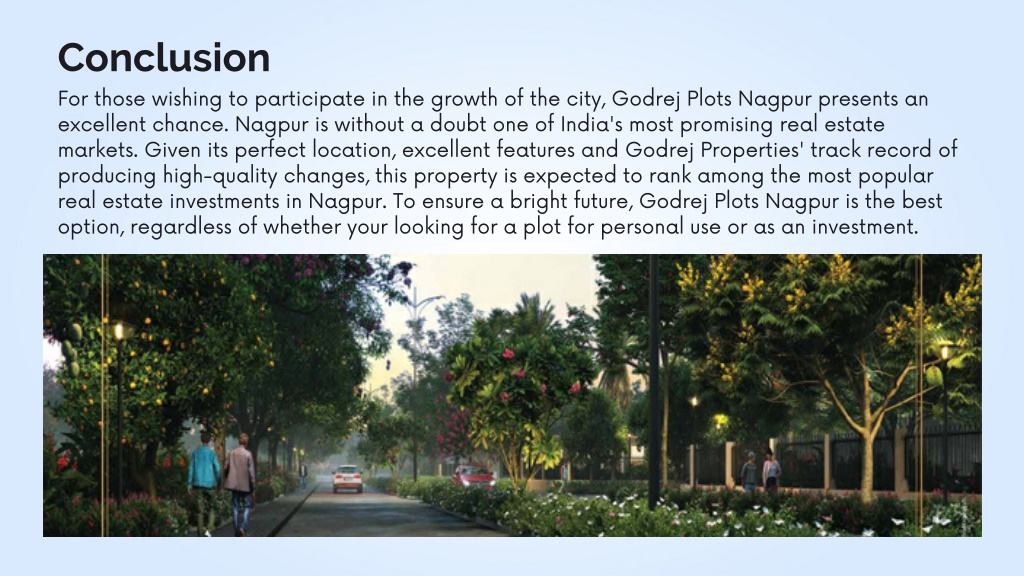 Conclusion

For those wishing to participate in the growth of the city, Godrej Plots Nagpur presents an excellent chance. Nagpur is without a doubt one of India's most promising real estate markets. Given its perfect location, excellent features and Godrej Properties' track record of producing high-quality changes, this property is expected to rank among the most popular real estate investments in Nagpur. To ensure a bright future, Godrej Plots Nagpur is the best option, regardless of whether your looking for a plot for personal use or as an investment.